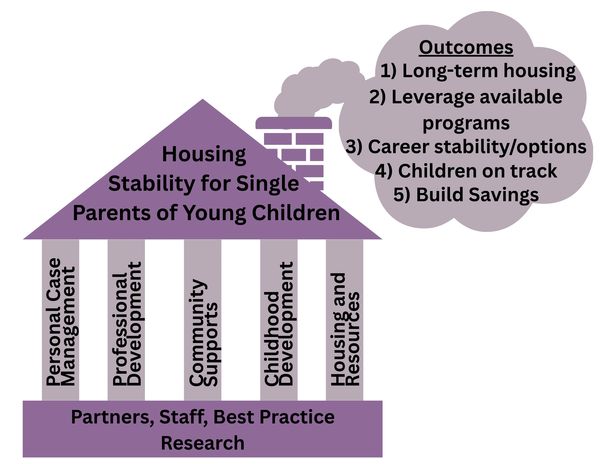 Outcomes
1) Long-term housing
2) Leverage available programs
3) Career stability/options
4) Children on track
5) Build Savings

Housing Stability for Single Parents of Young Children

Personal Case Management

Professional Development

Community Supports

Childhood Development

Housing and Resources

Partners, Staff, Best Practice Research